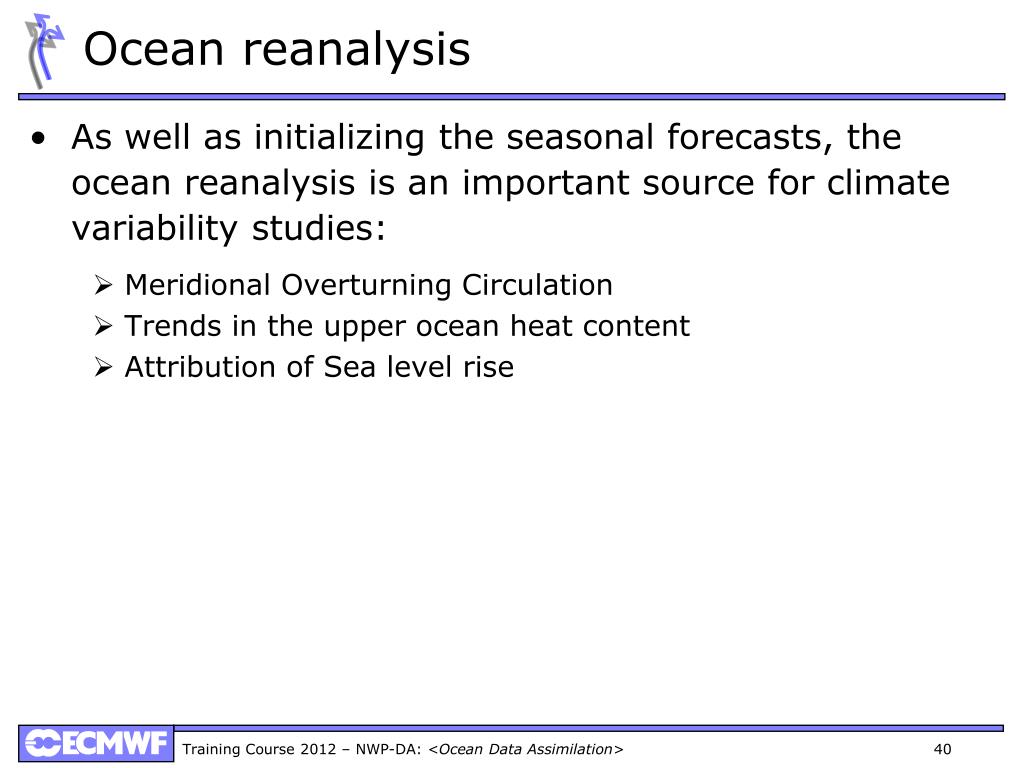 Ocean reanalysis

• As well as initializing the seasonal forecasts, the ocean reanalysis is an important source for climate variability studies:

➢ Meridional Overturning Circulation
➢ Trends in the upper ocean heat content
➢ Attribution of Sea level rise

ECMWF

Training Course 2012 – NWP-DA: <Ocean Data Assimilation>

40